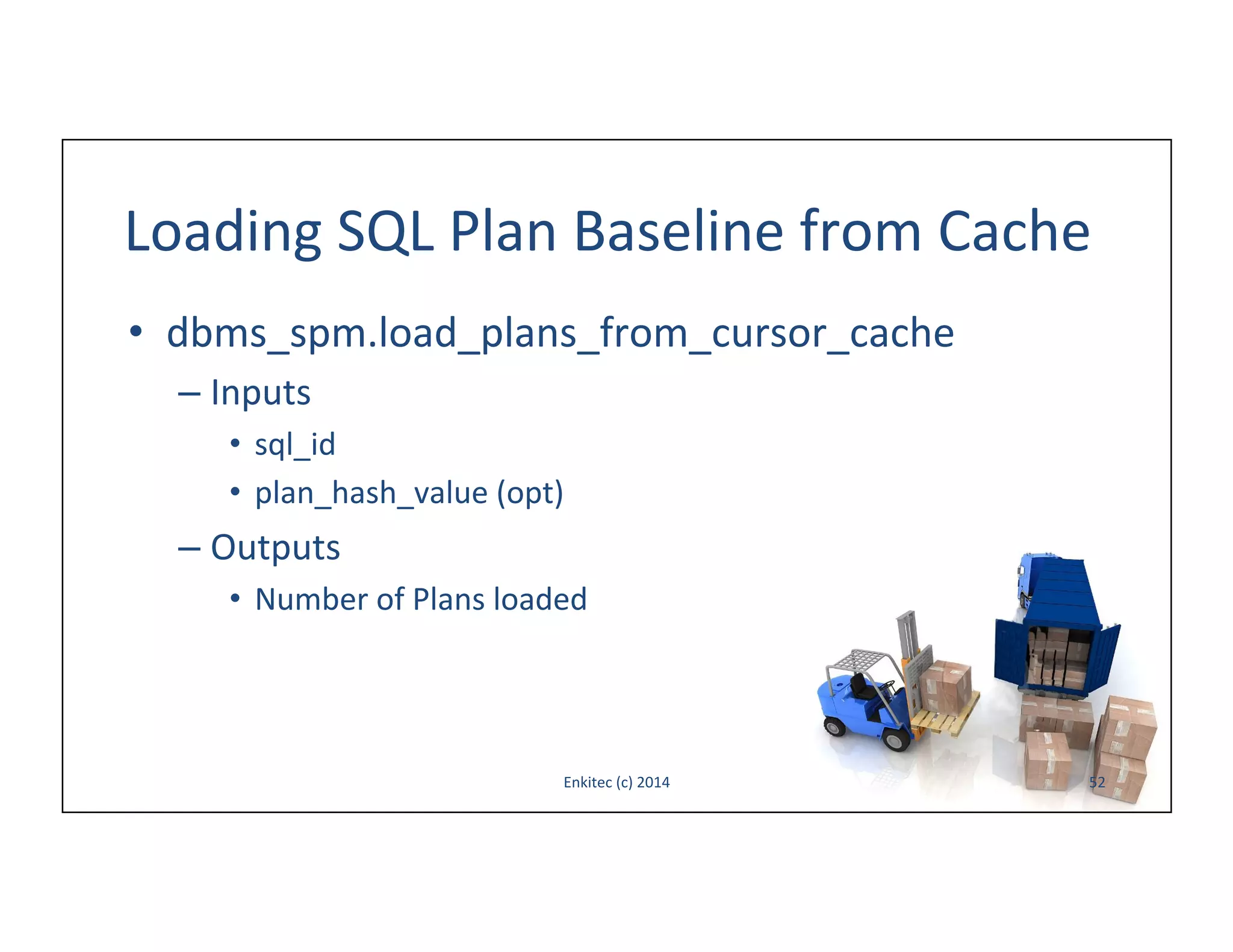 Loading SQL Plan Baseline from Cache

• dbms_spm.load_plans_from_cursor_cache
  – Inputs
    • sql_id
    • plan_hash_value (opt)
  – Outputs
    • Number of Plans loaded

Enkitec (c) 2014

52